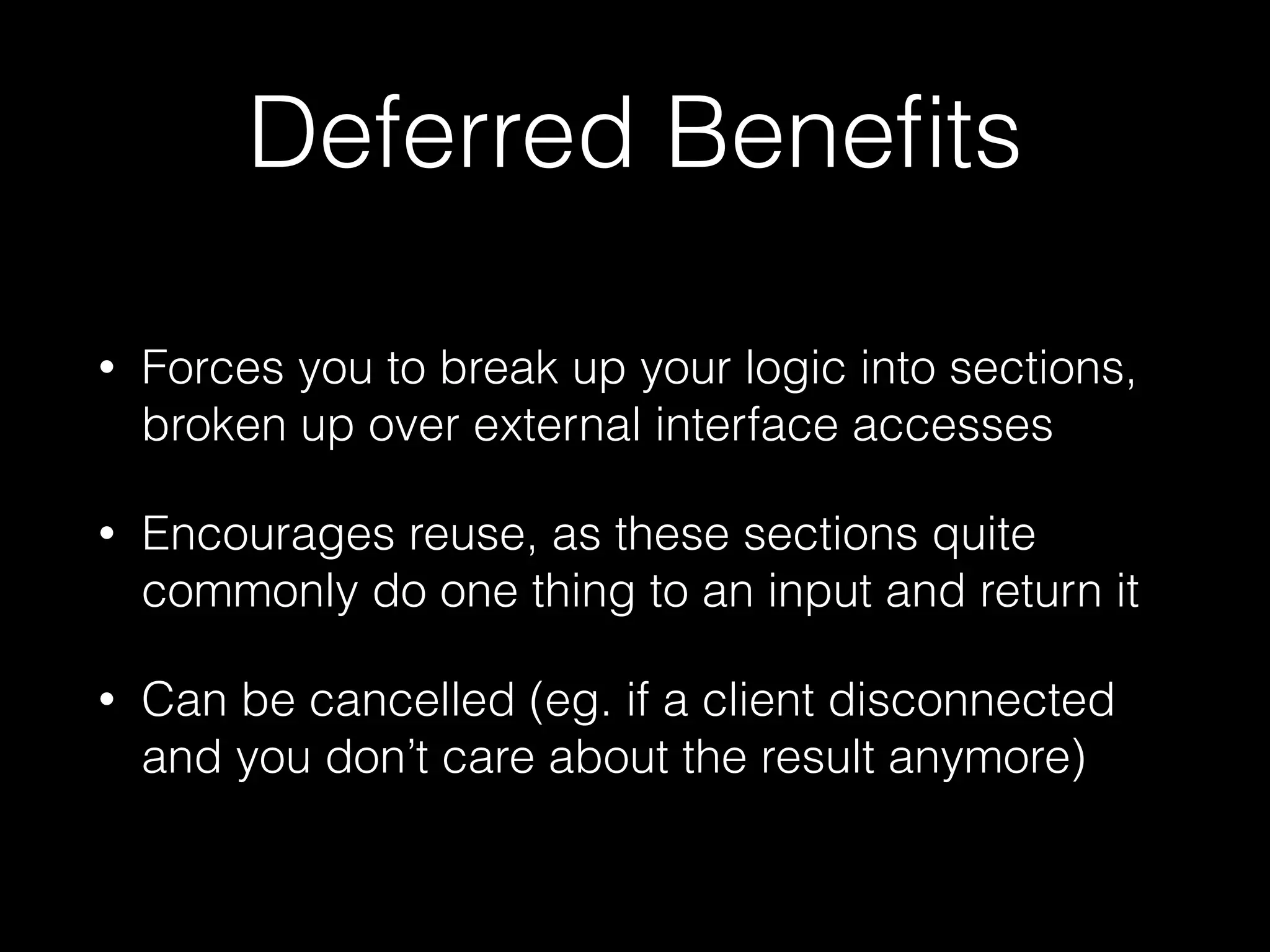 Deferred Benefits

• Forces you to break up your logic into sections, broken up over external interface accesses

• Encourages reuse, as these sections quite commonly do one thing to an input and return it

• Can be cancelled (eg. if a client disconnected and you don’t care about the result anymore)